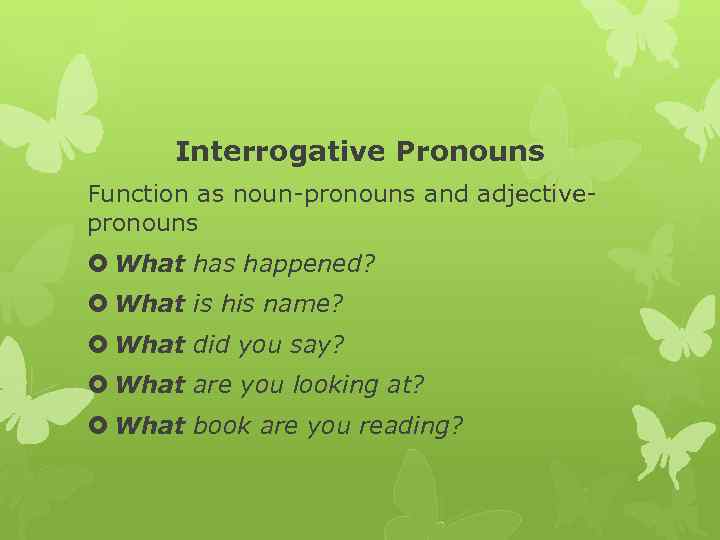 Interrogative Pronouns

Function as noun-pronouns and adjective-pronouns

What has happened?

What is his name?

What did you say?

What are you looking at?

What book are you reading?